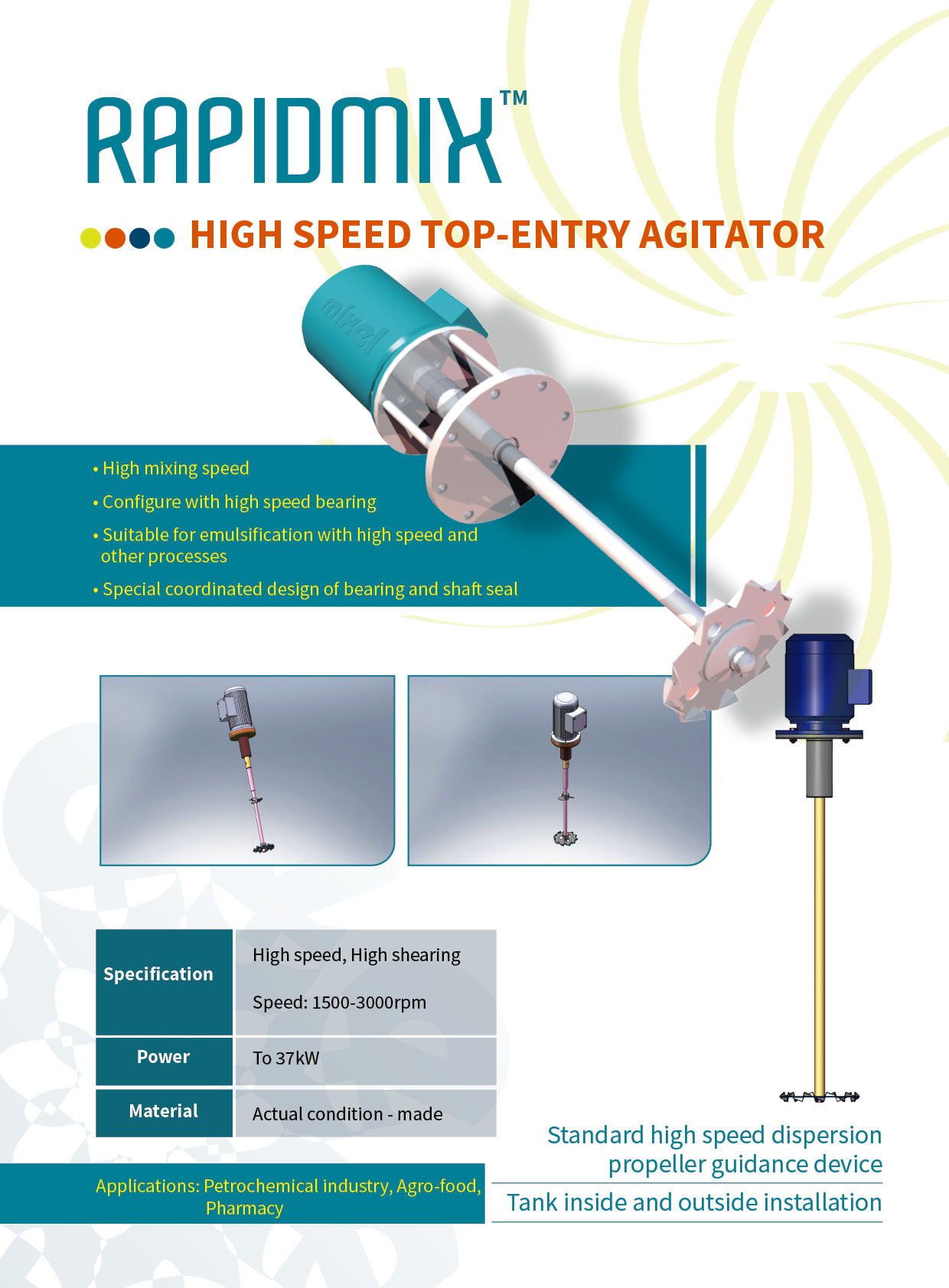 RAPIDMIX™

HIGH SPEED TOP-ENTRY AGITATOR

mixel

• High mixing speed

• Configure with high speed bearing

• Suitable for emulsification with high speed and other processes

• Special coordinated design of bearing and shaft seal

| Specification | High speed, High shearing<br>Speed: 1500-3000rpm |
|---|---|
| Power | To 37kW |
| Material | Actual condition - made |

Applications: Petrochemical industry, Agro-food, Pharmacy

Standard high speed dispersion propeller guidance device

Tank inside and outside installation